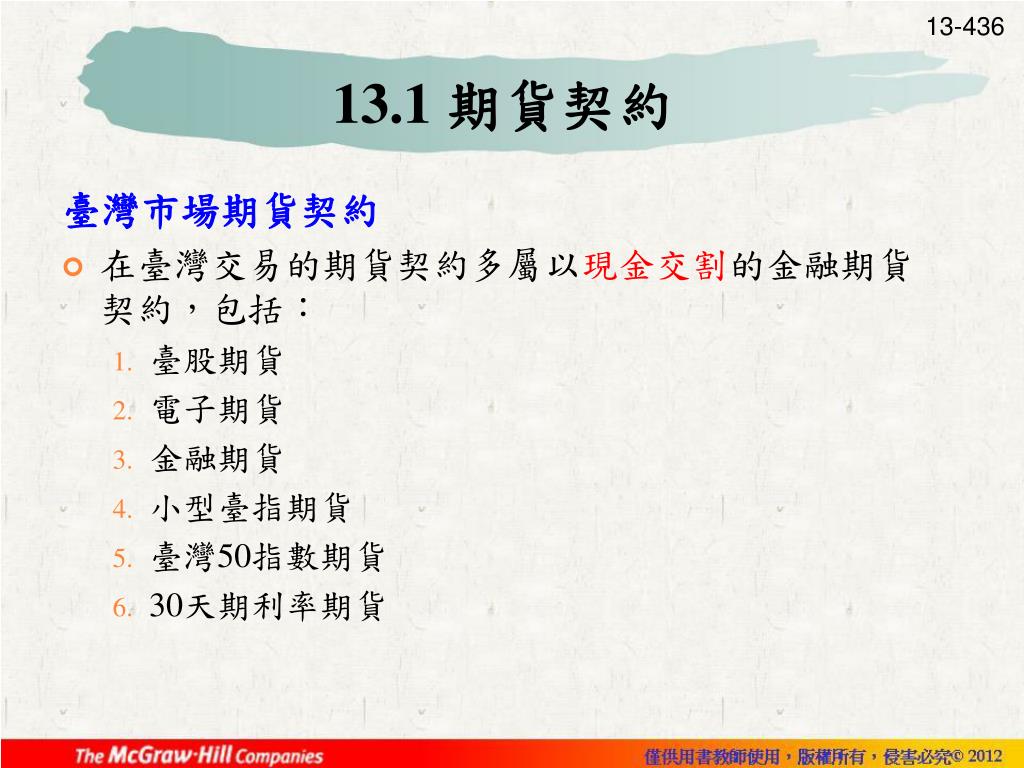 13-436

13.1 期貨契約

臺灣市場期貨契約

在臺灣交易的期貨契約多屬以現金交割的金融期貨契約，包括：

1. 臺股期貨
2. 電子期貨
3. 金融期貨
4. 小型臺指期貨
5. 臺灣50指數期貨
6. 30天期利率期貨

The McGraw·Hill Companies

僅供用書教師使用，版權所有，侵害必究© 2012